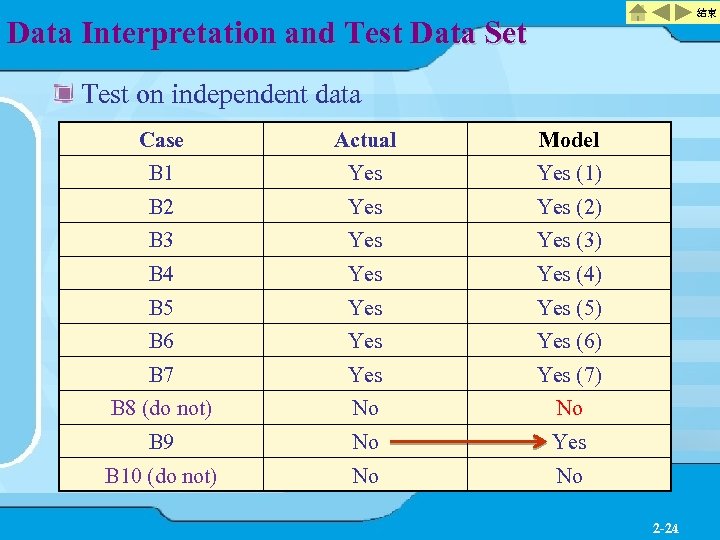 結束

Data Interpretation and Test Data Set

Test on independent data

| Case | Actual | Model |
|---|---|---|
| B1 | Yes | Yes (1) |
| B2 | Yes | Yes (2) |
| B3 | Yes | Yes (3) |
| B4 | Yes | Yes (4) |
| B5 | Yes | Yes (5) |
| B6 | Yes | Yes (6) |
| B7 | Yes | Yes (7) |
| B8 (do not) | No | No |
| B9 | No | Yes |
| B10 (do not) | No | No |

2-24